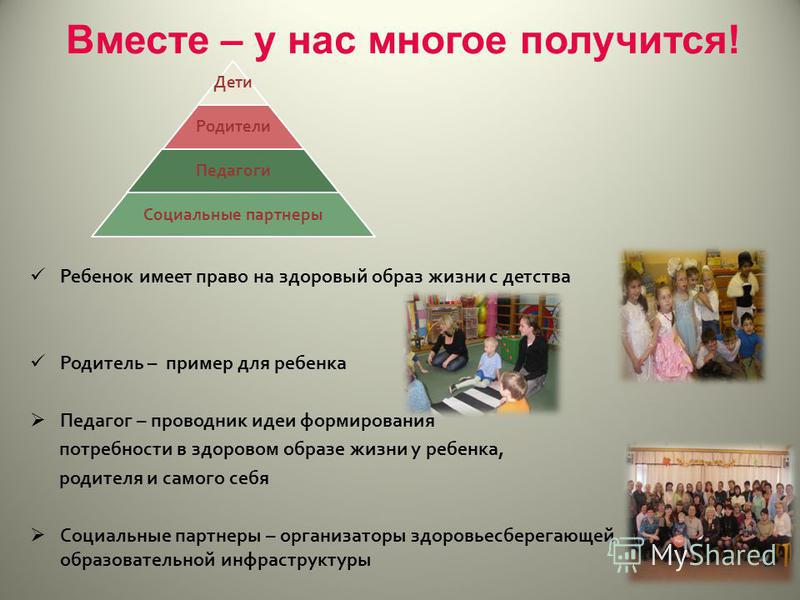 Вместе – у нас многое получится!

Дети

Родители

Педагоги

Социальные партнеры

✓ Ребенок имеет право на здоровый образ жизни с детства

✓ Родитель – пример для ребенка

➢ Педагог – проводник идеи формирования потребности в здоровом образе жизни у ребенка, родителя и самого себя

➢ Социальные партнеры – организаторы здоровьесберегающей образовательной инфраструктуры

MyShared